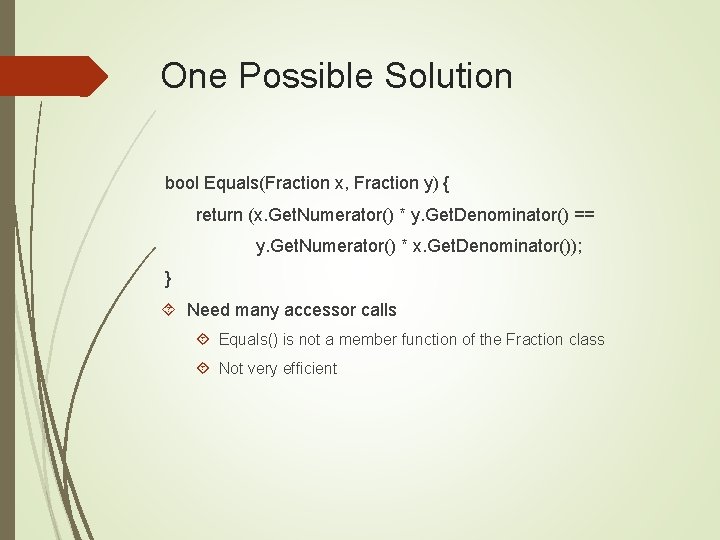 One Possible Solution

bool Equals(Fraction x, Fraction y) {
return (x.GetNumerator() * y.GetDenominator() ==
y.GetNumerator() * x.GetDenominator());
}

Need many accessor calls

Equals() is not a member function of the Fraction class

Not very efficient